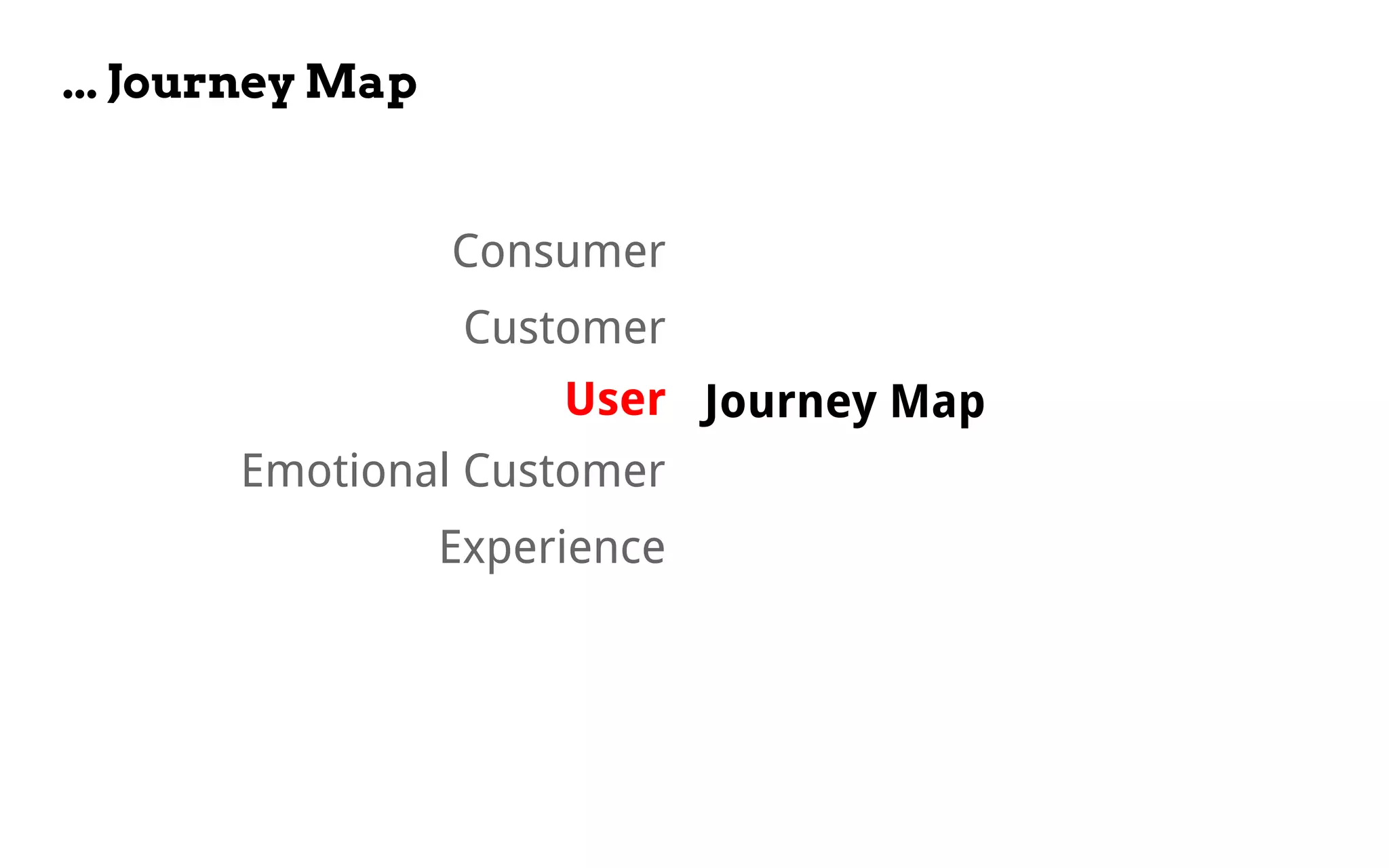 ... Journey Map

Consumer
Customer
User Journey Map
Emotional Customer
Experience